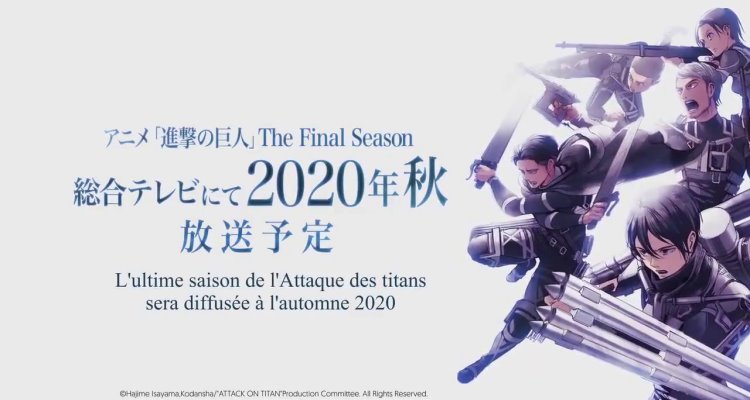 アニメ「進撃の巨人」The Final Season
総合テレビにて2020年秋
放送予定

L'ultime saison de l'Attaque des titans sera diffusée à l'automne 2020

©Hajime Isayama,Kodansha/"ATTACK ON TITAN"Production Committee. All Rights Reserved.